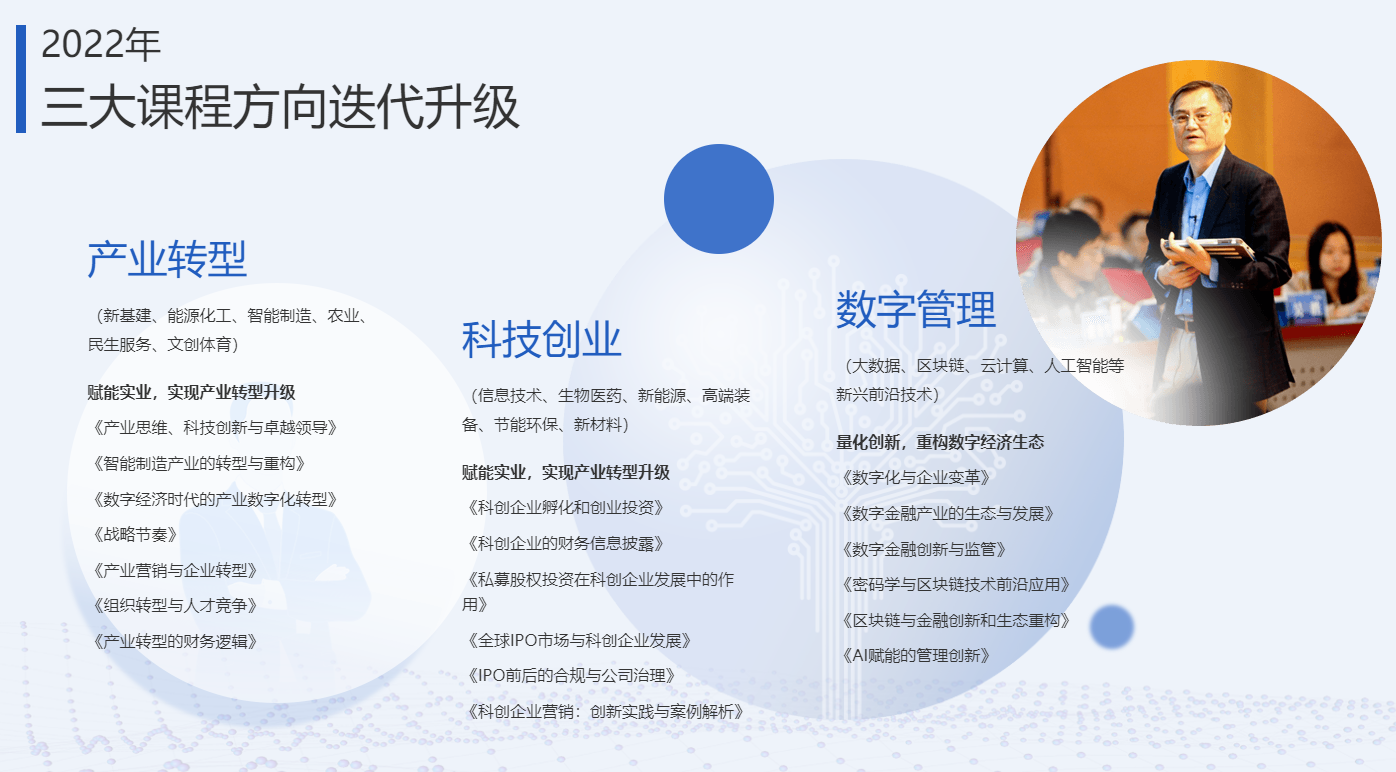 2022年
三大课程方向迭代升级

产业转型

（新基建、能源化工、智能制造、农业、民生服务、文创体育）

赋能实业，实现产业转型升级

《产业思维、科技创新与卓越领导》

《智能制造产业的转型与重构》

《数字经济时代的产业数字化转型》

《战略节奏》

《产业营销与企业转型》

《组织转型与人才竞争》

《产业转型的财务逻辑》

科技创业

（信息技术、生物医药、新能源、高端装备、节能环保、新材料）

赋能实业，实现产业转型升级

《科创企业孵化和创业投资》

《科创企业的财务信息披露》

《私募股权投资在科创企业发展中的作用》

《全球IPO市场与科创企业发展》

《IPO前后的合规与公司治理》

《科创企业营销：创新实践与案例解析》

数字管理

（大数据、区块链、云计算、人工智能等新兴前沿技术）

量化创新，重构数字经济生态

《数字化与企业变革》

《数字金融产业的生态与发展》

《数字金融创新与监管》

《密码学与区块链技术前沿应用》

《区块链与金融创新和生态重构》

《AI赋能的管理创新》